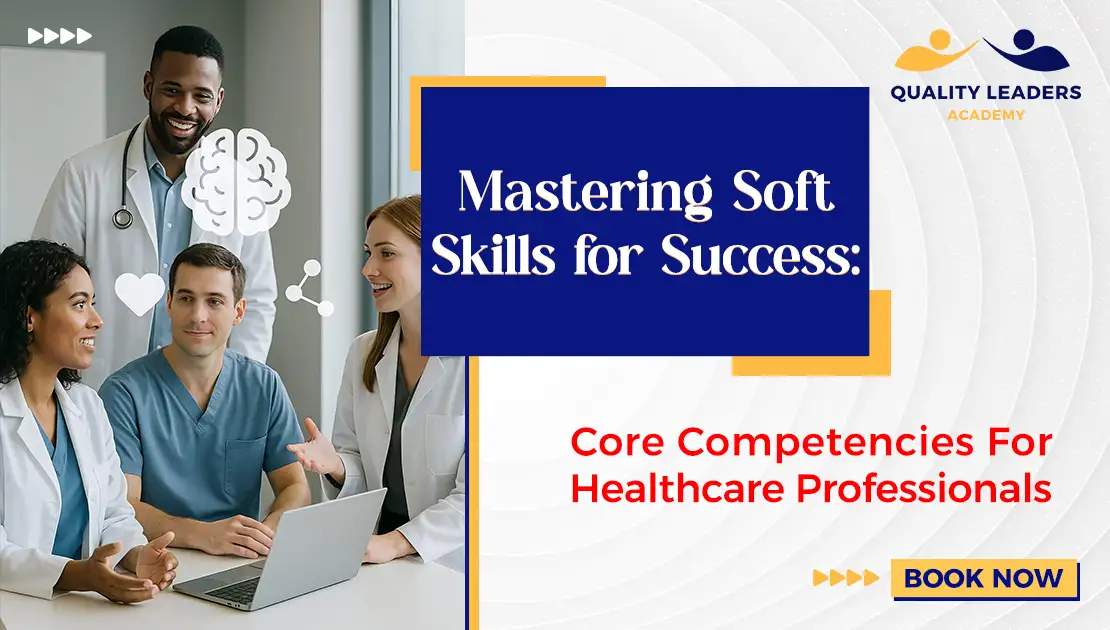 QUALITY LEADERS
ACADEMY

Mastering Soft Skills for Success:

Core Competencies For Healthcare Professionals

BOOK NOW